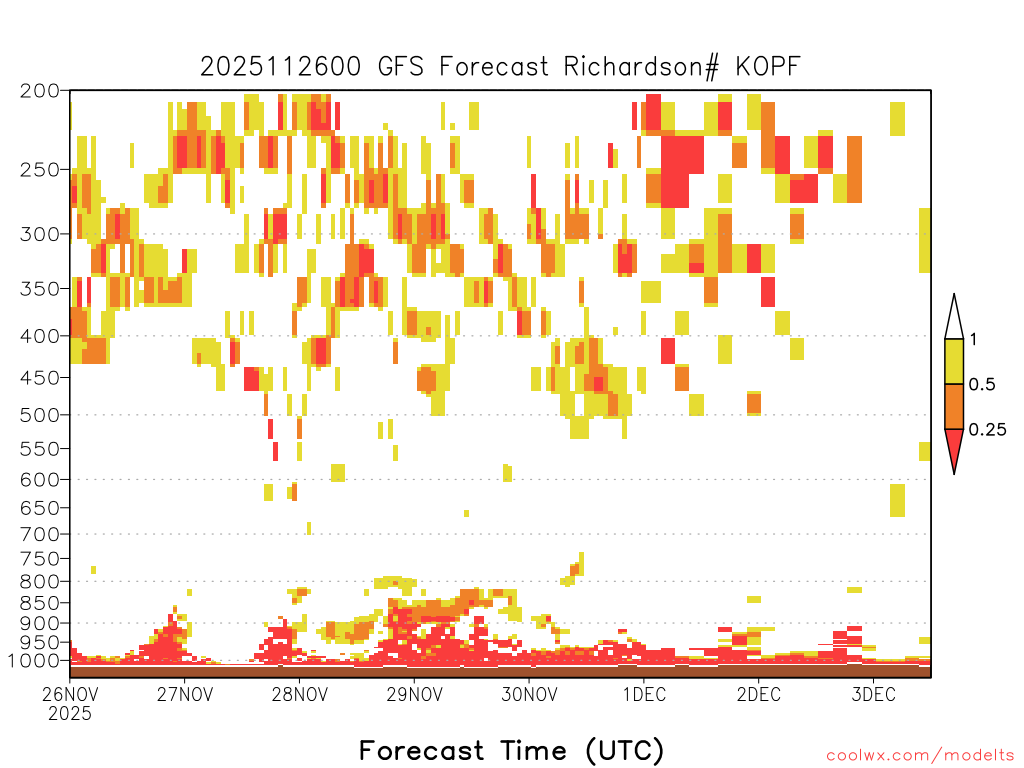 2025112600 GFS Forecast Richardson# KOPF

200
250
300
350
400
450
500
550
600
650
700
750
800
850
900
950
1000

1
0.5
0.25

26NOV
2025
27NOV
28NOV
29NOV
30NOV
1DEC
2DEC
3DEC

Forecast Time (UTC)

coolwx.com/modelts